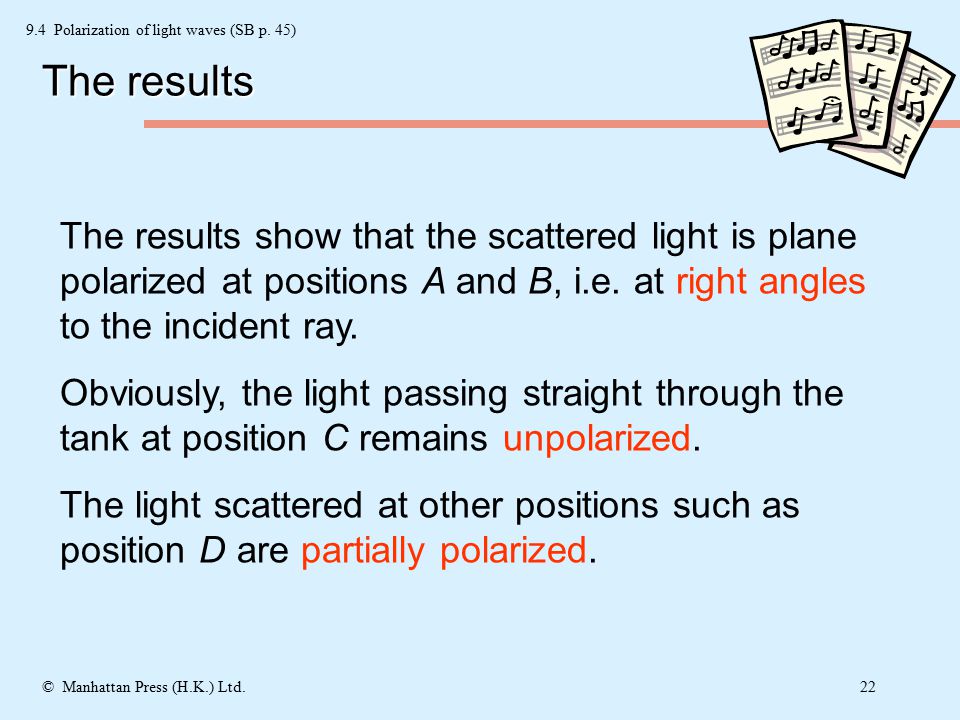 9.4 Polarization of light waves (SB p. 45)

The results

The results show that the scattered light is plane polarized at positions A and B, i.e. at right angles to the incident ray.

Obviously, the light passing straight through the tank at position C remains unpolarized.

The light scattered at other positions such as position D are partially polarized.

© Manhattan Press (H.K.) Ltd.

22